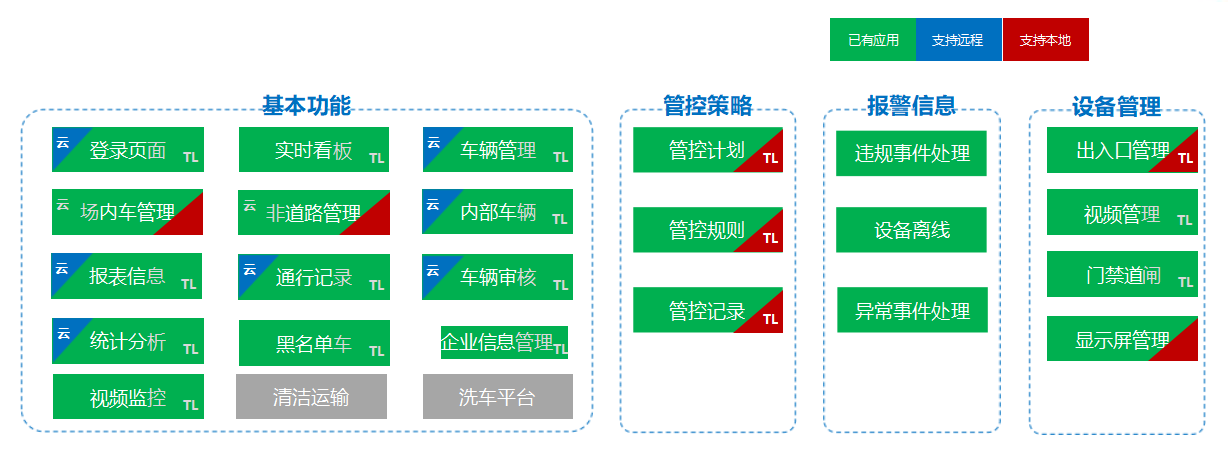 已有应用 支持远程 支持本地

基本功能

云 登录页面 TL
实时看板 TL
云 车辆管理 TL
云 场内车管理
云 非道路管理
云 内部车辆 TL
云 报表信息 TL
云 通行记录 TL
云 车辆审核 TL
云 统计分析 TL
黑名单车 TL
企业信息管理 TL
视频监控 TL
清洁运输
洗车平台

管控策略

管控计划 TL
管控规则 TL
管控记录 TL

报警信息

违规事件处理
设备离线
异常事件处理

设备管理

出入口管理 TL
视频管理 TL
门禁道闸 TL
显示屏管理